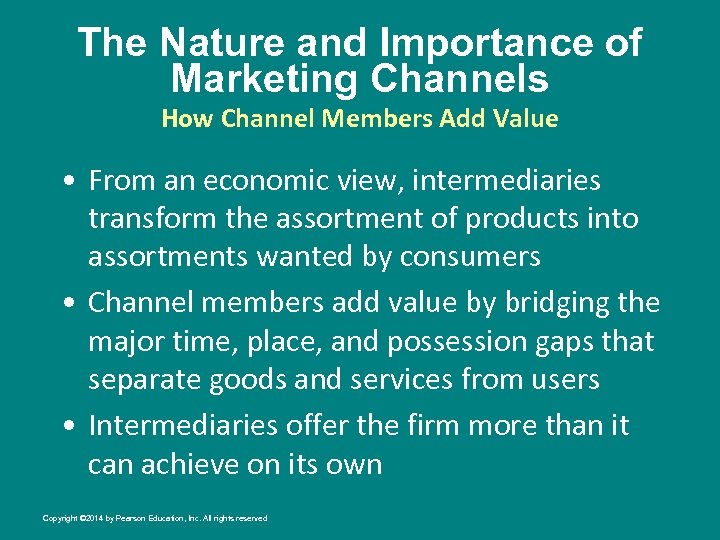 The Nature and Importance of Marketing Channels
How Channel Members Add Value

• From an economic view, intermediaries transform the assortment of products into assortments wanted by consumers
• Channel members add value by bridging the major time, place, and possession gaps that separate goods and services from users
• Intermediaries offer the firm more than it can achieve on its own

Copyright ©2014 by Pearson Education, Inc. All rights reserved